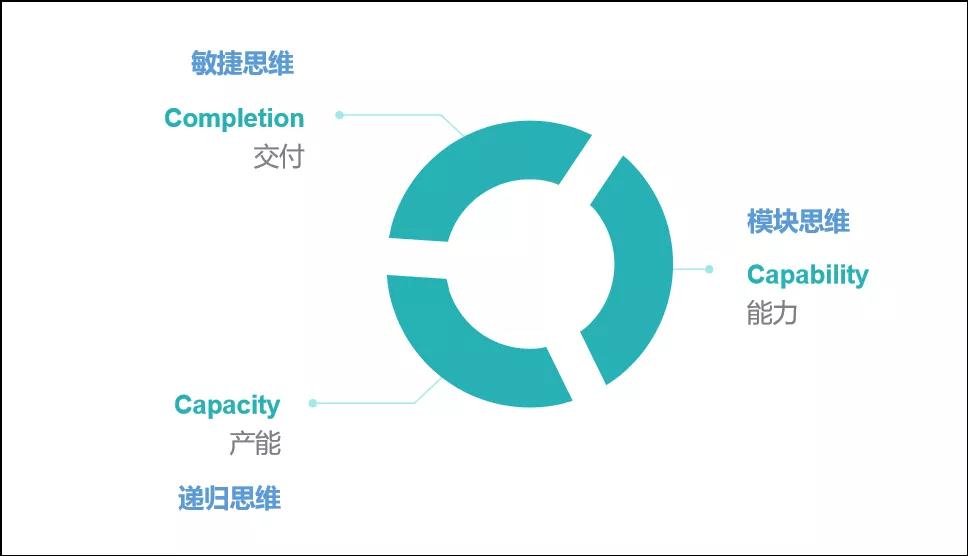 敏捷思维

Completion
交付

模块思维

Capability
能力

Capacity
产能

递归思维